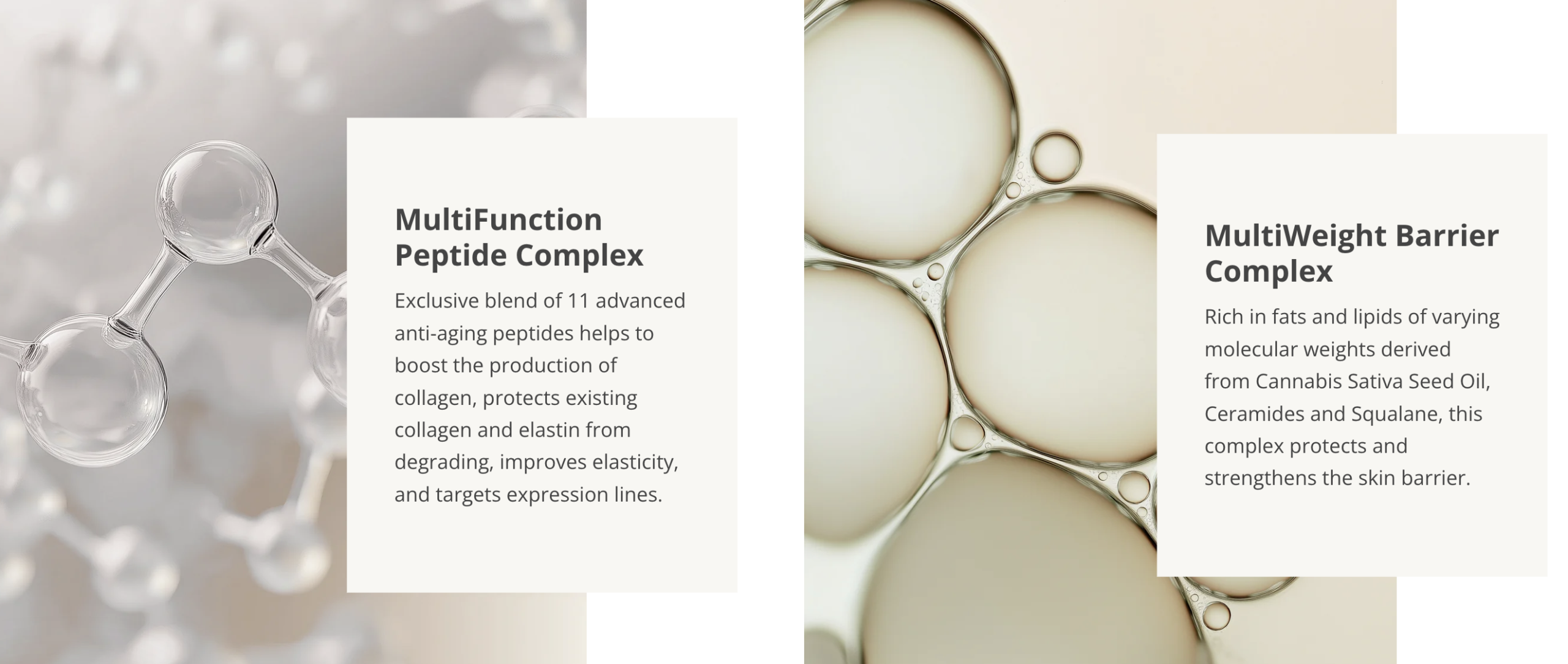 MultiFunction Peptide Complex

Exclusive blend of 11 advanced anti-aging peptides helps to boost the production of collagen, protects existing collagen and elastin from degrading, improves elasticity, and targets expression lines.

MultiWeight Barrier Complex

Rich in fats and lipids of varying molecular weights derived from Cannabis Sativa Seed Oil, Ceramides and Squalane, this complex protects and strengthens the skin barrier.